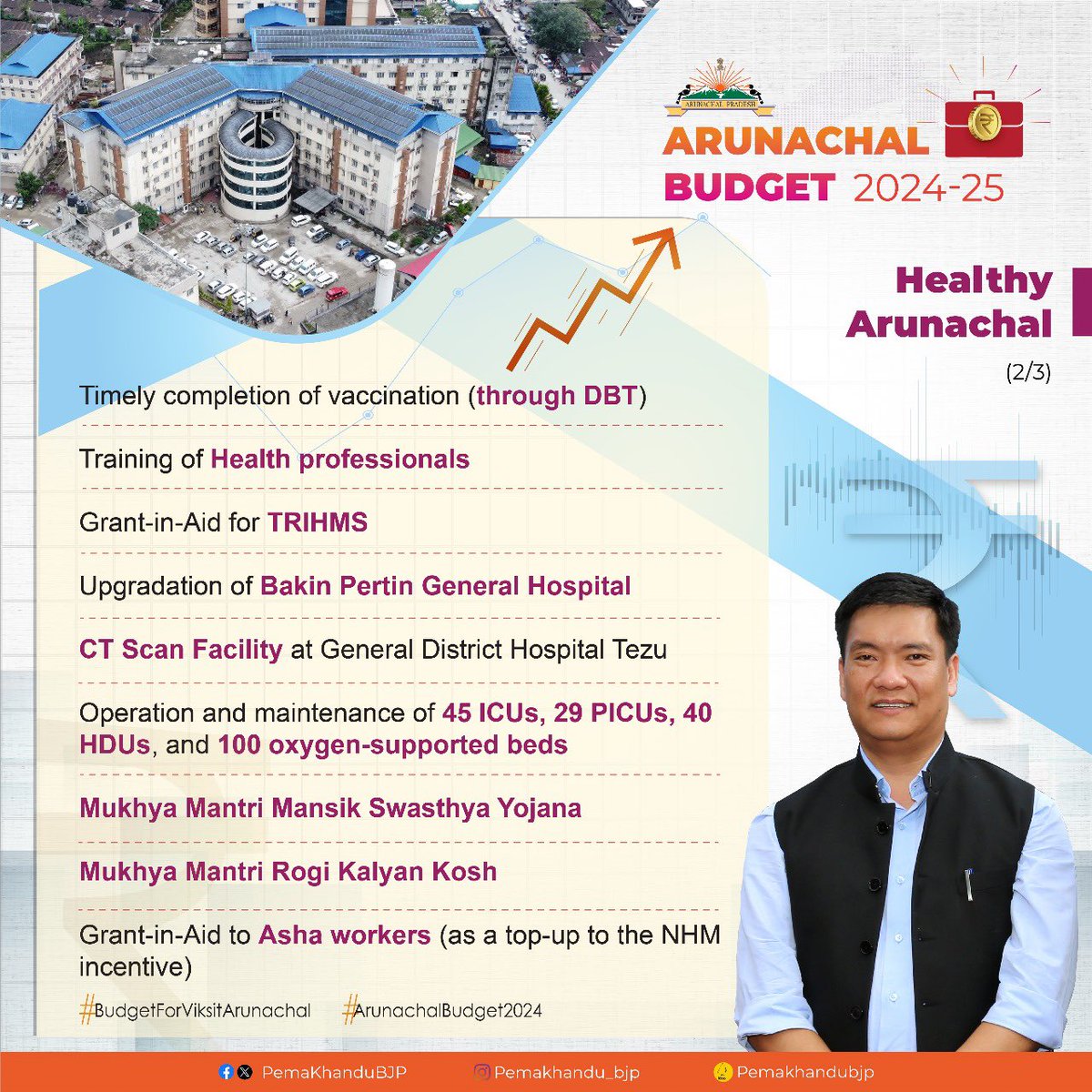 ARUNACHAL PRADESH

ARUNACHAL BUDGET 2024-25

Healthy Arunachal

(2/3)

Timely completion of vaccination (through DBT)

Training of Health professionals

Grant-in-Aid for TRIHMS

Upgradation of Bakin Pertin General Hospital

CT Scan Facility at General District Hospital Tezu

Operation and maintenance of 45 ICUs, 29 PICUs, 40 HDUs, and 100 oxygen-supported beds

Mukhya Mantri Mansik Swasthya Yojana

Mukhya Mantri Rogi Kalyan Kosh

Grant-in-Aid to Asha workers (as a top-up to the NHM incentive)

#BudgetForViksitArunachal #ArunachalBudget2024

PemaKhanduBJP Pemakhandu_bjp Pemakhandubjp